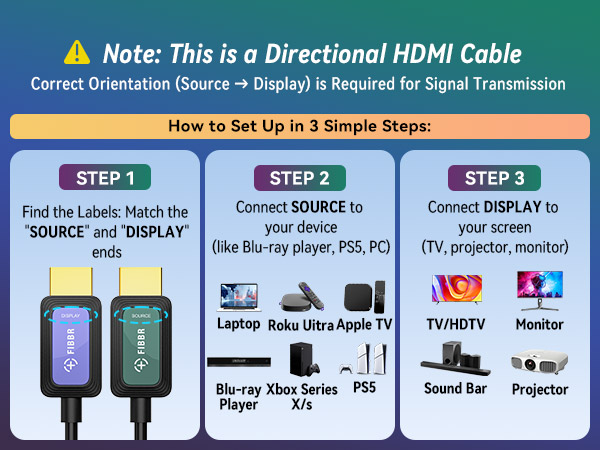 Note: This is a Directional HDMI Cable
Correct Orientation (Source → Display) is Required for Signal Transmission

How to Set Up in 3 Simple Steps:

STEP 1
Find the Labels: Match the "SOURCE" and "DISPLAY" ends

DISPLAY
FIBBR
SOURCE
FIBBR

STEP 2
Connect SOURCE to your device (like Blu-ray player, PS5, PC)

Laptop
Roku Uitra
Apple TV
Blu-ray Player
Xbox Series X/s
PS5

STEP 3
Connect DISPLAY to your screen (TV, projector, monitor)

TV/HDTV
Monitor
Sound Bar
Projector